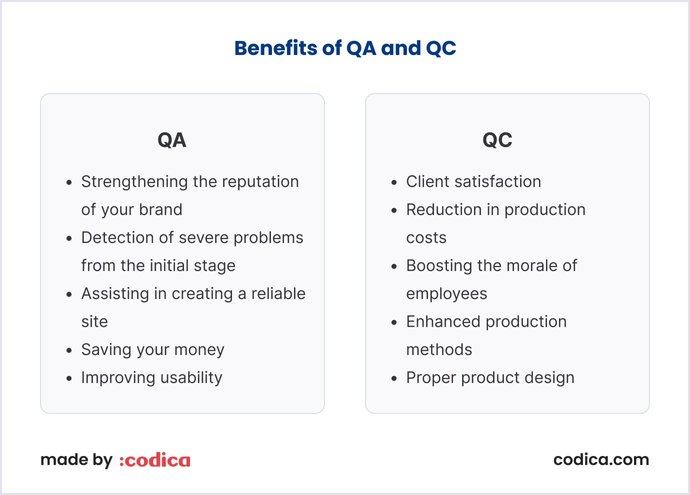 Benefits of QA and QC

QA

- Strengthening the reputation of your brand
- Detection of severe problems from the initial stage
- Assisting in creating a reliable site
- Saving your money
- Improving usability

QC

- Client satisfaction
- Reduction in production costs
- Boosting the morale of employees
- Enhanced production methods
- Proper product design

made by :codica

codica.com